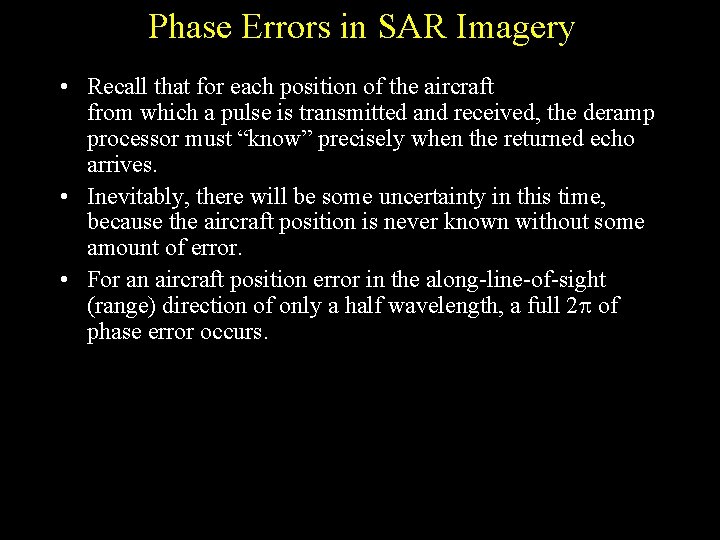 Phase Errors in SAR Imagery

• Recall that for each position of the aircraft from which a pulse is transmitted and received, the deramp processor must “know” precisely when the returned echo arrives.

• Inevitably, there will be some uncertainty in this time, because the aircraft position is never known without some amount of error.

• For an aircraft position error in the along-line-of-sight (range) direction of only a half wavelength, a full $2\pi$ of phase error occurs.